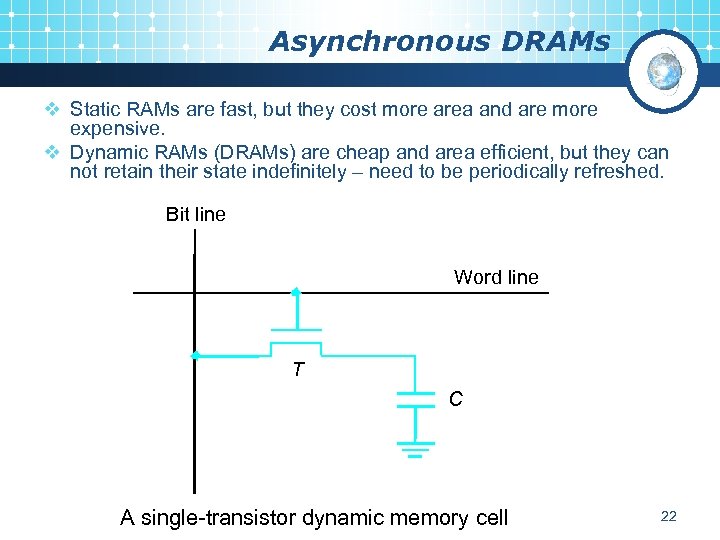 Asynchronous DRAMs

❖ Static RAMs are fast, but they cost more area and are more expensive.

❖ Dynamic RAMs (DRAMs) are cheap and area efficient, but they can not retain their state indefinitely – need to be periodically refreshed.

Bit line

Word line

T

C

A single-transistor dynamic memory cell

22